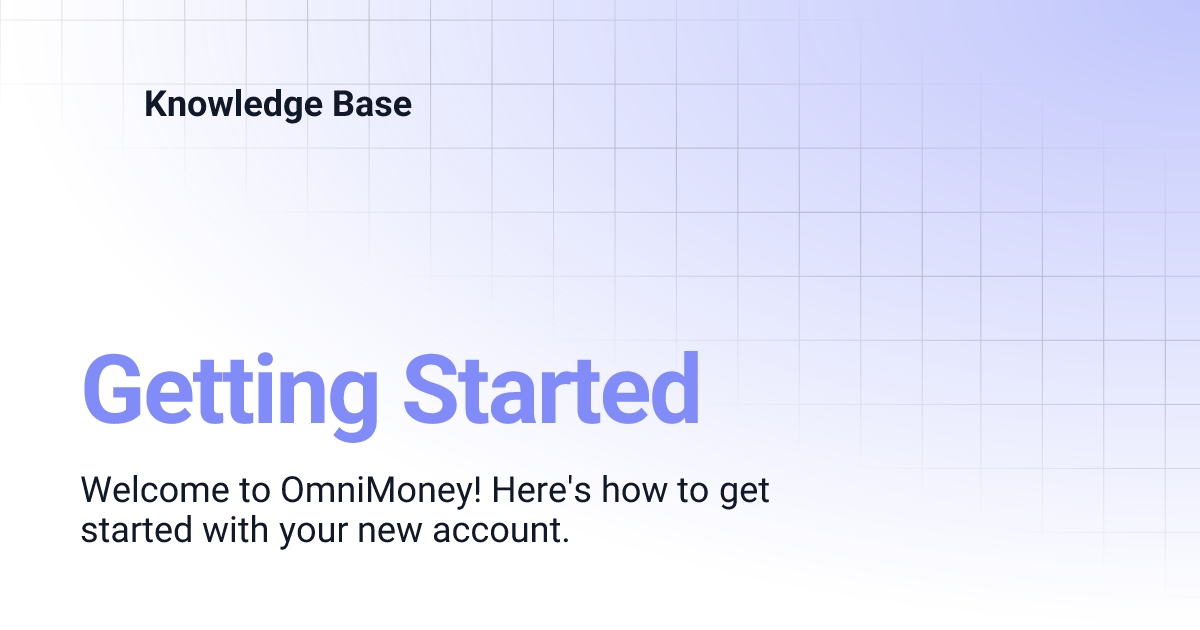 Knowledge Base

Getting Started

Welcome to OmniMoney! Here's how to get started with your new account.